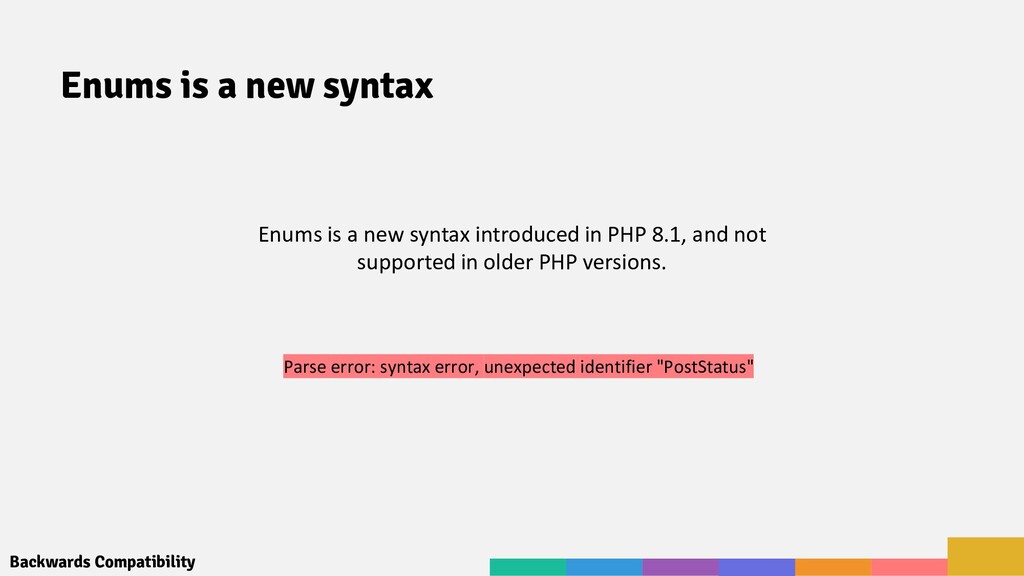 Enums is a new syntax

Enums is a new syntax introduced in PHP 8.1, and not supported in older PHP versions.

Parse error: syntax error, unexpected identifier "PostStatus"

Backwards Compatibility